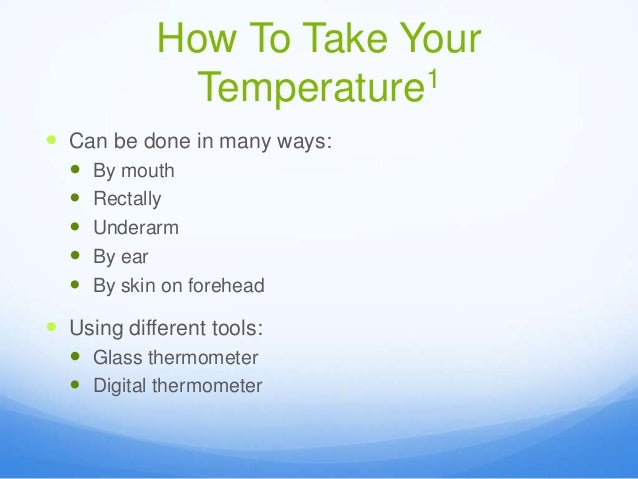 How To Take Your Temperature$^1$

- Can be done in many ways:
  - By mouth
  - Rectally
  - Underarm
  - By ear
  - By skin on forehead
- Using different tools:
  - Glass thermometer
  - Digital thermometer